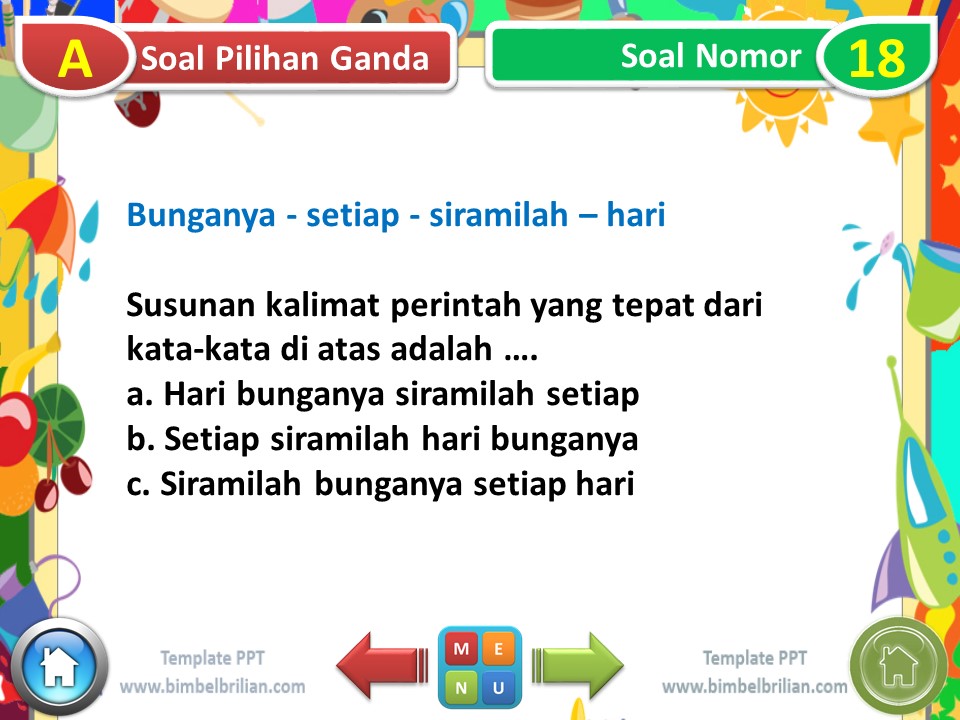 A Soal Pilihan Ganda

Soal Nomor 18

Bunganya - setiap - siramilah – hari

Susunan kalimat perintah yang tepat dari kata-kata di atas adalah ….
a. Hari bunganya siramilah setiap
b. Setiap siramilah hari bunganya
c. Siramilah bunganya setiap hari

Template PPT
www.bimbelbrilian.com

M E
N U

Template PPT
www.bimbelbrilian.com